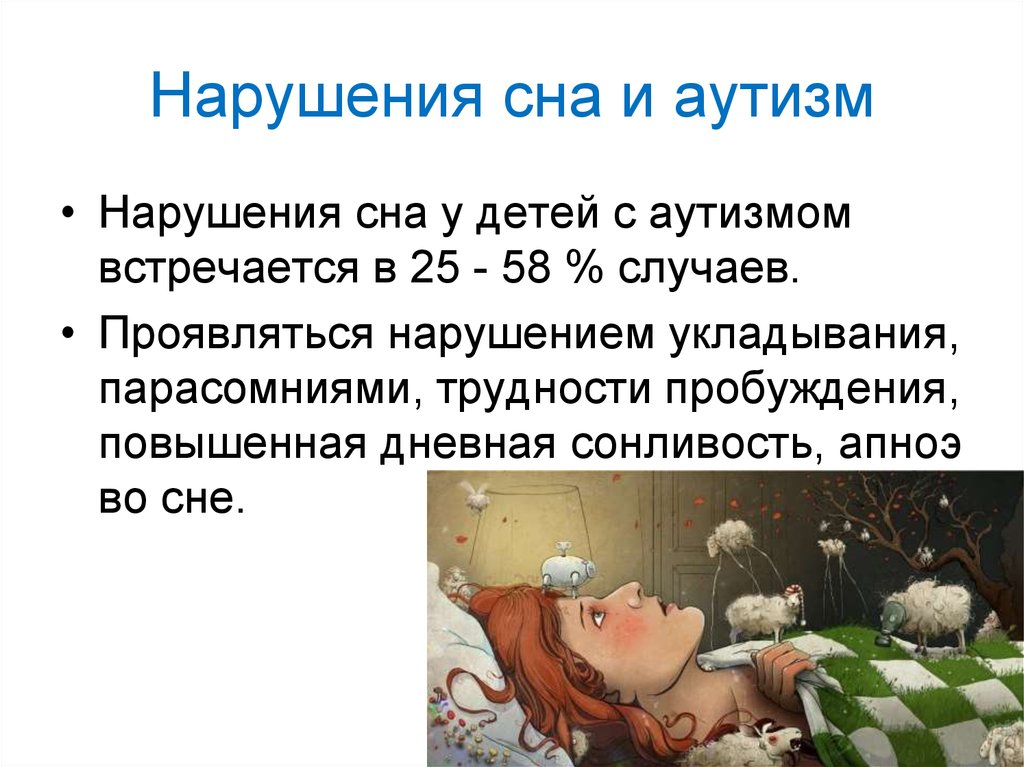 Нарушения сна и аутизм

• Нарушения сна у детей с аутизмом встречается в 25 - 58 % случаев.

• Проявляться нарушением укладывания, парасомниями, трудности пробуждения, повышенная дневная сонливость, апноэ во сне.